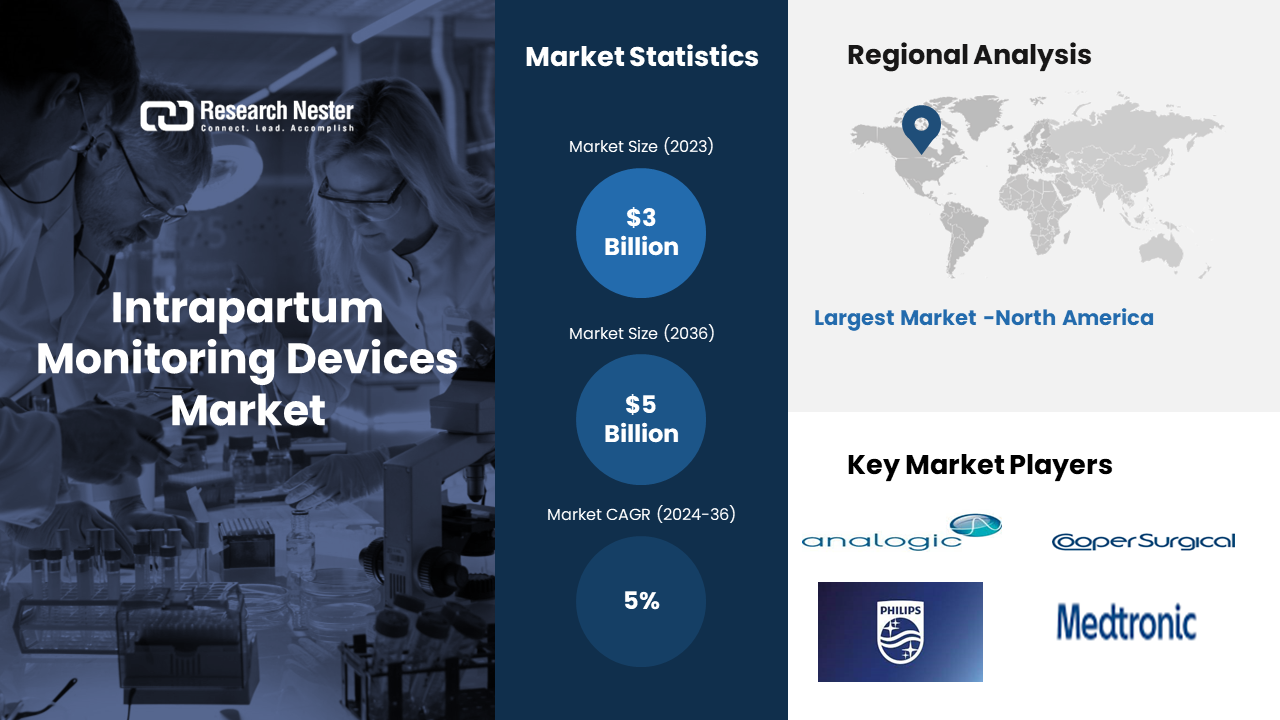 Research Nester
Connect. Lead. Accomplish

Intrapartum Monitoring Devices Market

Market Statistics

Market Size (2023)

$3 Billion

Market Size (2036)

$5 Billion

Market CAGR (2024-36)

5%

Regional Analysis

Largest Market -North America

Key Market Players

analogic

CooperSurgical

PHILIPS

Medtronic